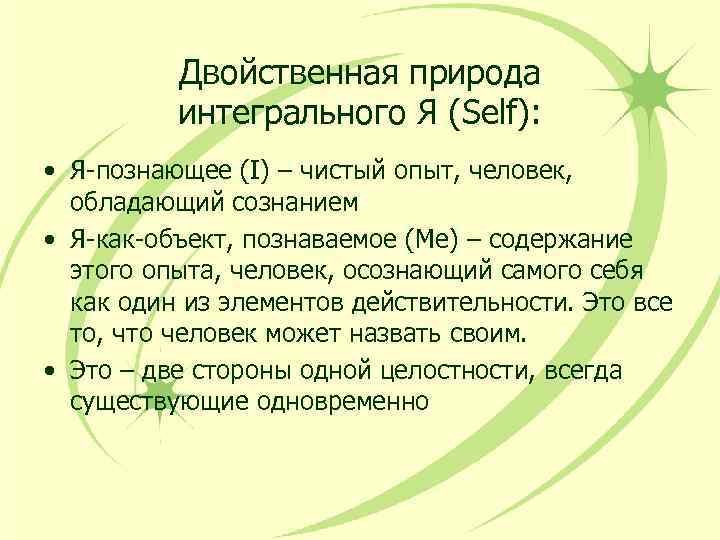 Двойственная природа интегрального Я (Self):

• Я-познающее (I) – чистый опыт, человек, обладающий сознанием

• Я-как-объект, познаваемое (Me) – содержание этого опыта, человек, осознающий самого себя как один из элементов действительности. Это все то, что человек может назвать своим.

• Это – две стороны одной целостности, всегда существующие одновременно